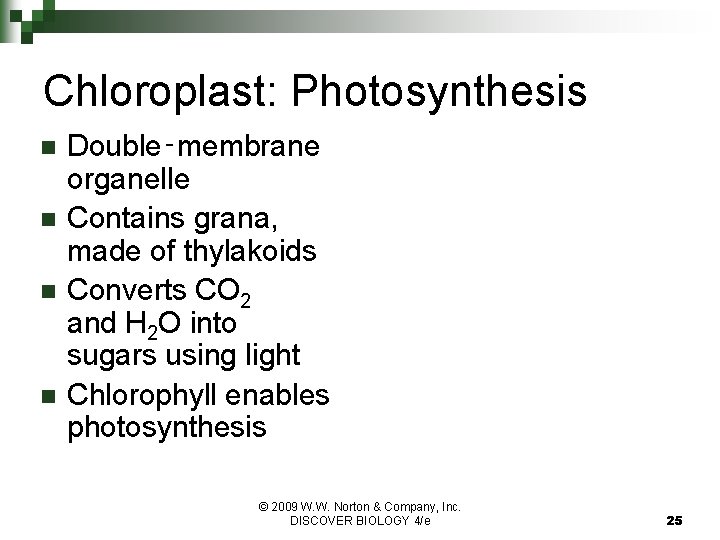 Chloroplast: Photosynthesis

- Double-membrane organelle
- Contains grana, made of thylakoids
- Converts $CO_2$ and $H_2O$ into sugars using light
- Chlorophyll enables photosynthesis

© 2009 W.W. Norton & Company, Inc.
DISCOVER BIOLOGY 4/e

25